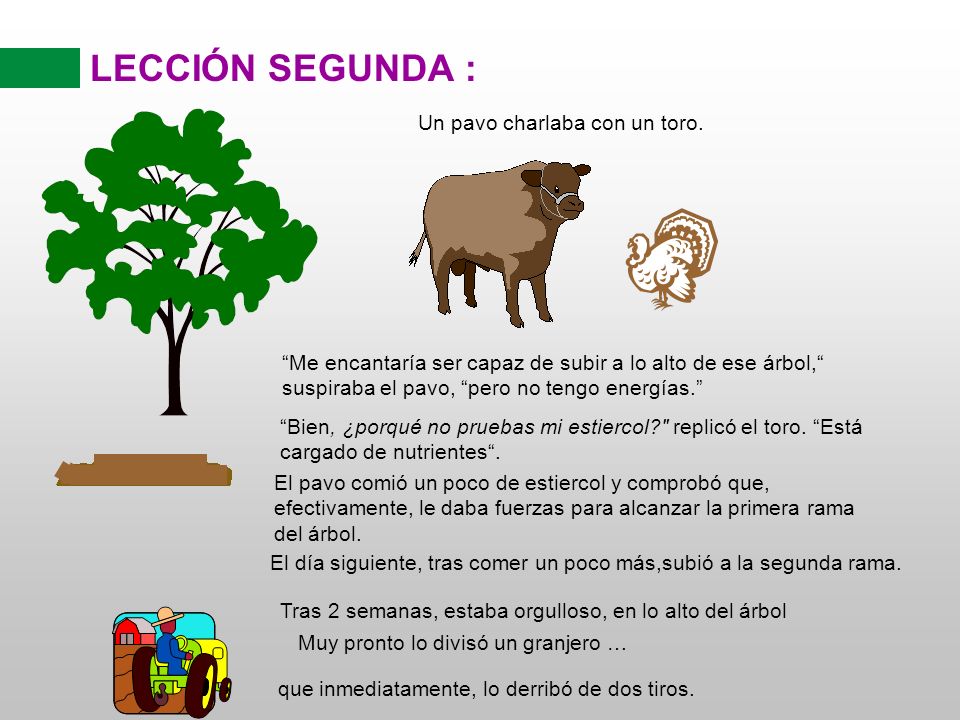 LECCIÓN SEGUNDA :

Un pavo charlaba con un toro.

“Me encantaría ser capaz de subir a lo alto de ese árbol,“ suspiraba el pavo, “pero no tengo energías.”

“Bien, ¿porqué no pruebas mi estiercol?" replicó el toro. “Está cargado de nutrientes“.

El pavo comió un poco de estiercol y comprobó que, efectivamente, le daba fuerzas para alcanzar la primera rama del árbol.

El día siguiente, tras comer un poco más,subió a la segunda rama.

Tras 2 semanas, estaba orgulloso, en lo alto del árbol

Muy pronto lo divisó un granjero …

que inmediatamente, lo derribó de dos tiros.